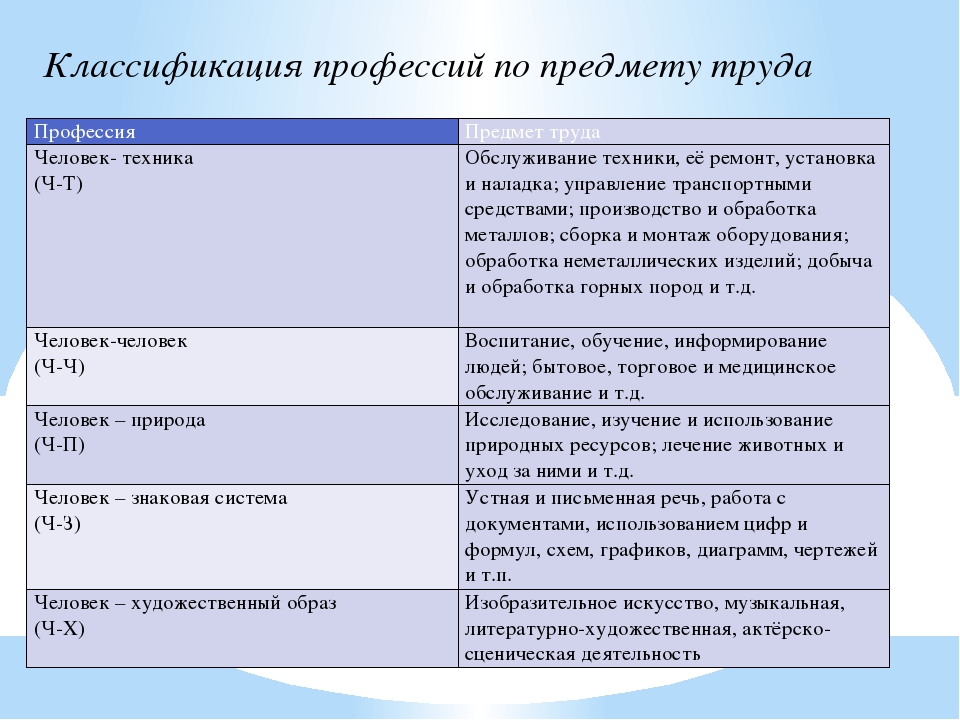 Классификация профессий по предмету труда

| Профессия | Предмет труда |
|---|---|
| Человек- техника (Ч-Т) | Обслуживание техники, её ремонт, установка и наладка; управление транспортными средствами; производство и обработка металлов; сборка и монтаж оборудования; обработка неметаллических изделий; добыча и обработка горных пород и т.д. |
| Человек-человек (Ч-Ч) | Воспитание, обучение, информирование людей; бытовое, торговое и медицинское обслуживание и т.д. |
| Человек – природа (Ч-П) | Исследование, изучение и использование природных ресурсов; лечение животных и уход за ними и т.д. |
| Человек – знаковая система (Ч-З) | Устная и письменная речь, работа с документами, использованием цифр и формул, схем, графиков, диаграмм, чертежей и т.п. |
| Человек – художественный образ (Ч-Х) | Изобразительное искусство, музыкальная, литературно-художественная, актёрско-сценическая деятельность |